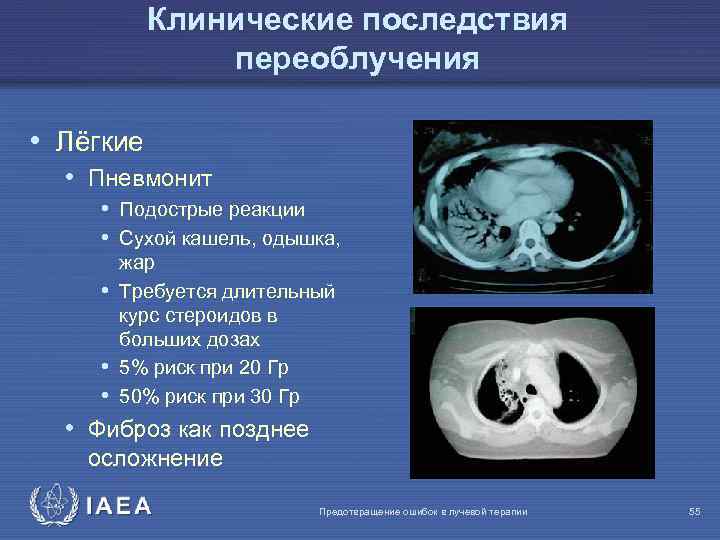 Клинические последствия переоблучения

• Лёгкие
  • Пневмонит
    • Подострые реакции
    • Сухой кашель, одышка, жар
    • Требуется длительный курс стероидов в больших дозах
    • 5% риск при 20 Гр
    • 50% риск при 30 Гр
  • Фиброз как позднее осложнение

IAEA

Предотвращение ошибок в лучевой терапии

55